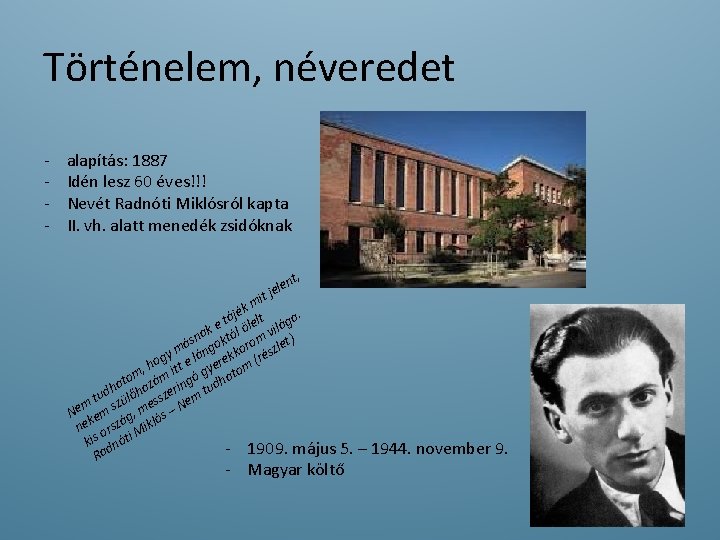 Történelem, néveredet

- alapítás: 1887
- Idén lesz 60 éves!!!
- Nevét Radnóti Miklósról kapta
- II. vh. alatt menedék zsidóknak

Nem tudhatom, hogy másnak e tájék mit jelent,
nekem szülőhazám itt e lángoktól ölelt
kis ország, messzeringó gyerekkorom világa.
Radnóti Miklós – Nem tudhatom (részlet)

- 1909. május 5. – 1944. november 9.
- Magyar költő